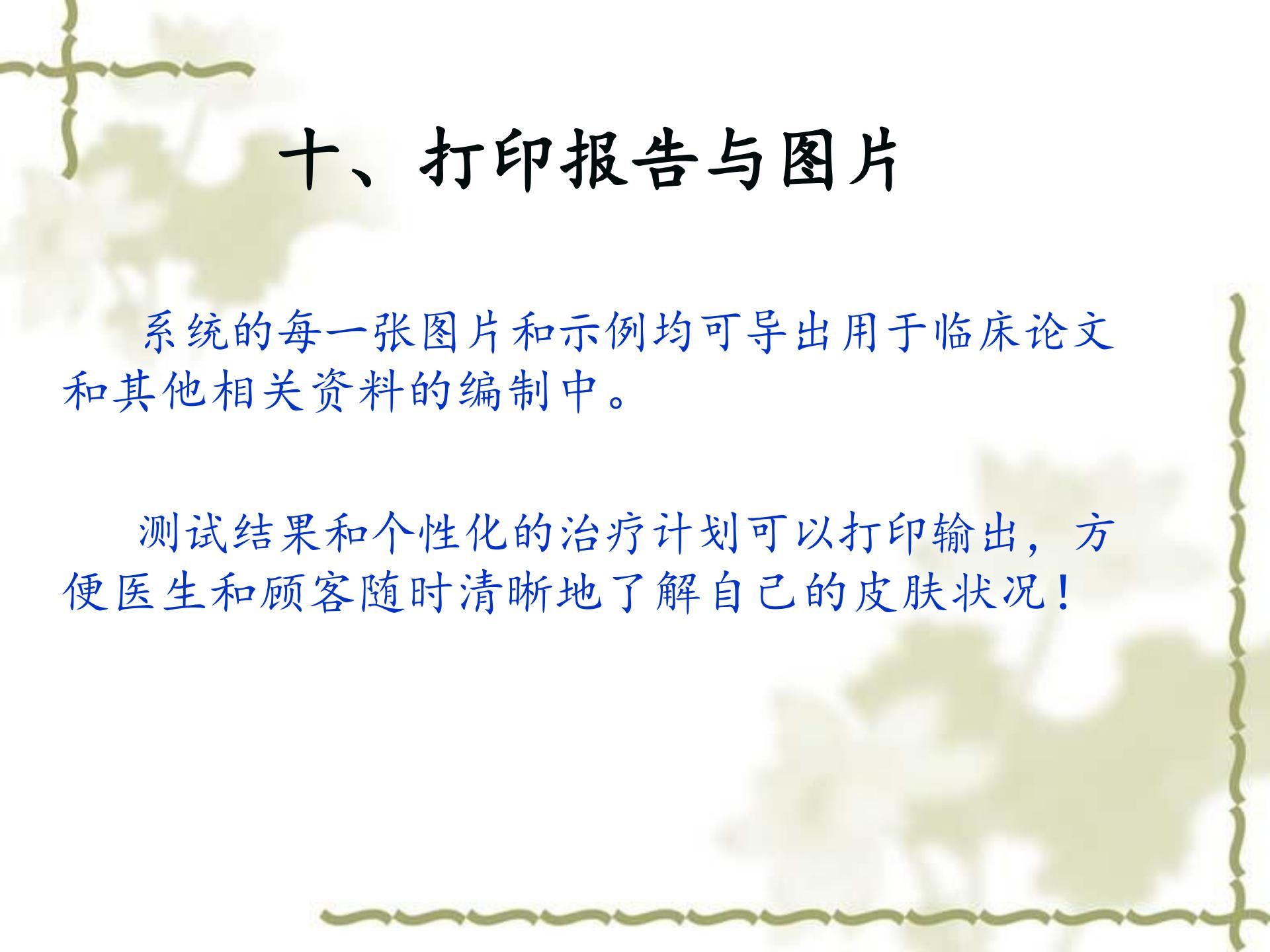 十、打印报告与图片

系统的每一张图片和示例均可导出用于临床论文和其他相关资料的编制中。

测试结果和个性化的治疗计划可以打印输出，方便医生和顾客随时清晰地了解自己的皮肤状况！